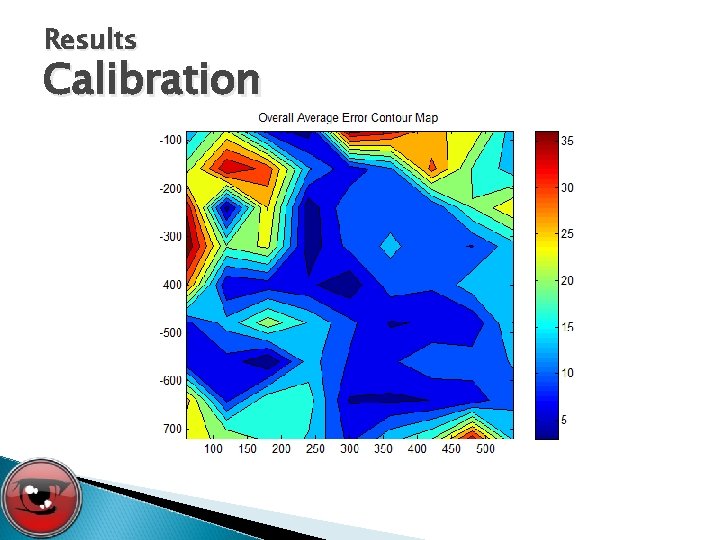 Results
Calibration

Overall Average Error Contour Map

-100
-200
-300
400
-500
-600
700

100 150 200 250 300 350 400 450 500

35
30
25
20
15
10
5